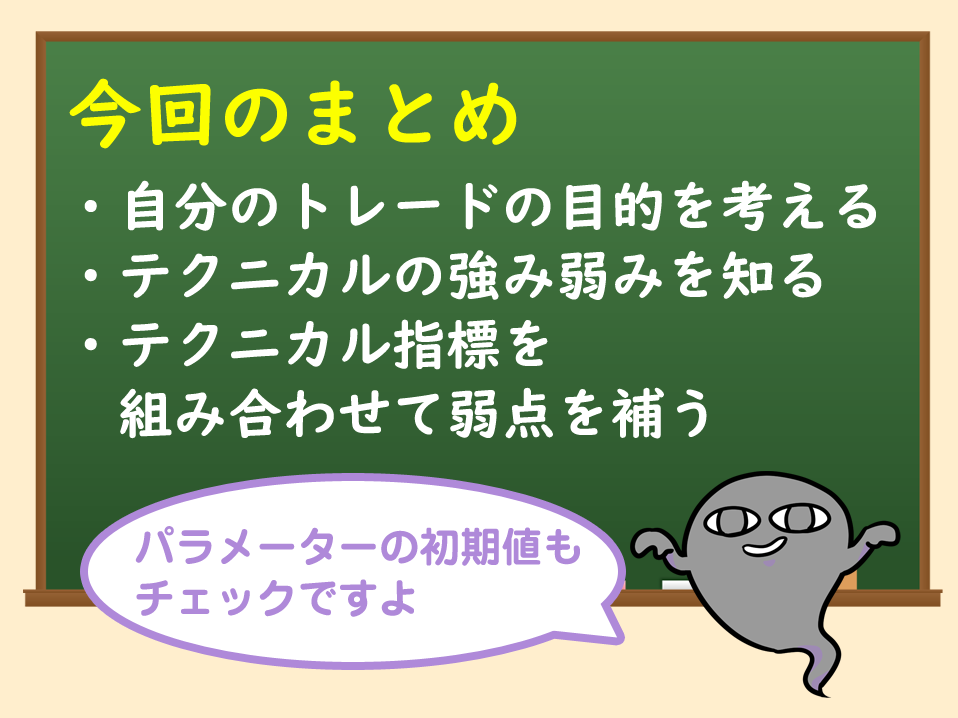 今回のまとめ

・自分のトレードの目的を考える
・テクニカルの強み弱みを知る
・テクニカル指標を組み合わせて弱点を補う

パラメーターの初期値もチェックですよ